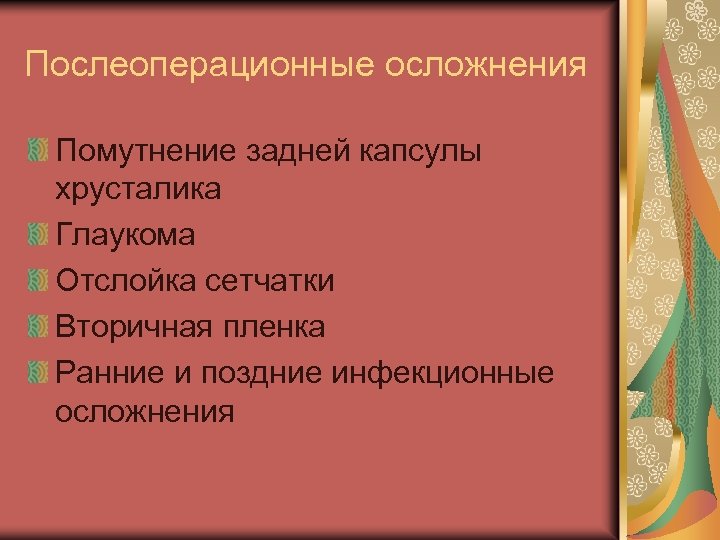 Послеоперационные осложнения

Помутнение задней капсулы хрусталика

Глаукома

Отслойка сетчатки

Вторичная пленка

Ранние и поздние инфекционные осложнения